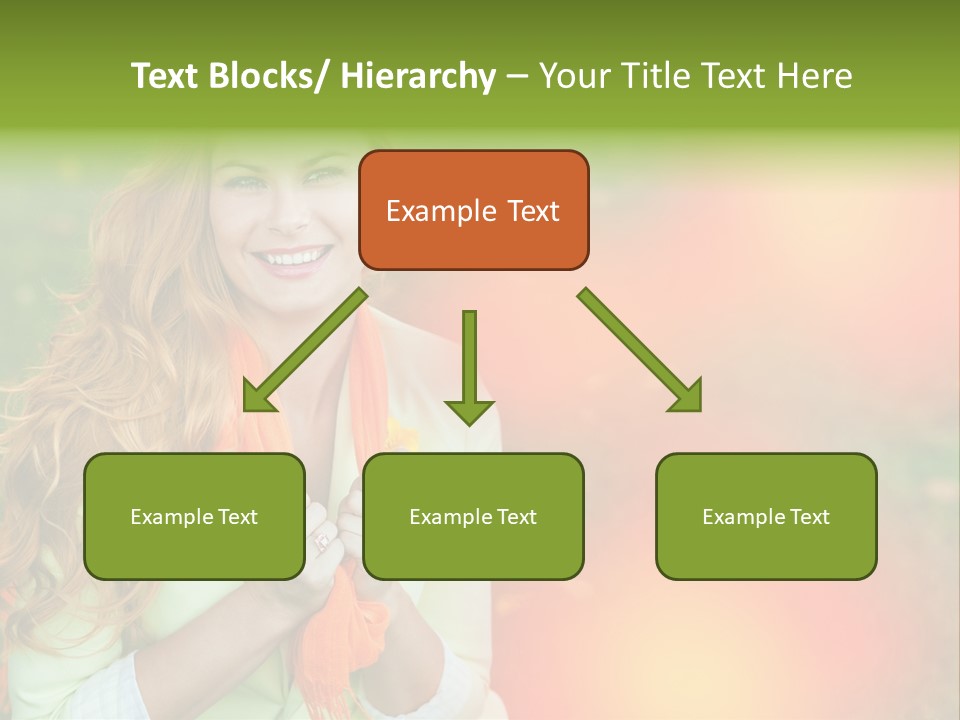 Text Blocks/ Hierarchy – Your Title Text Here

Example Text

Example Text

Example Text

Example Text